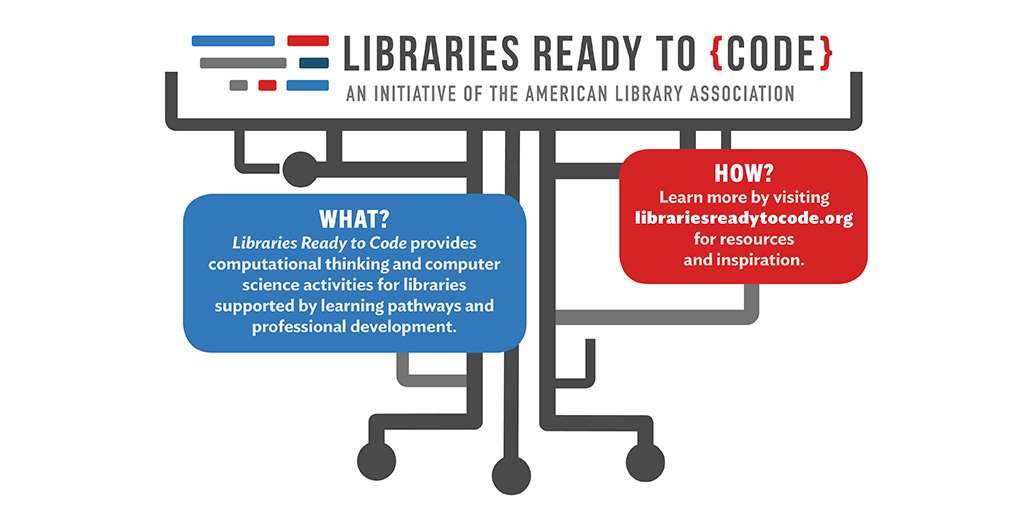 LIBRARIES READY TO {CODE}
AN INITIATIVE OF THE AMERICAN LIBRARY ASSOCIATION

WHAT?
Libraries Ready to Code provides computational thinking and computer science activities for libraries supported by learning pathways and professional development.

HOW?
Learn more by visiting librariesreadytocode.org for resources and inspiration.